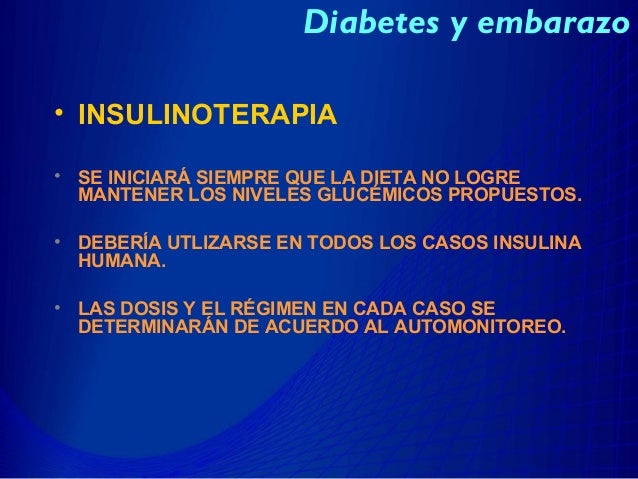 Diabetes y embarazo

• INSULINOTERAPIA

• SE INICIARÁ SIEMPRE QUE LA DIETA NO LOGRE MANTENER LOS NIVELES GLUCÉMICOS PROPUESTOS.

• DEBERÍA UTLIZARSE EN TODOS LOS CASOS INSULINA HUMANA.

• LAS DOSIS Y EL RÉGIMEN EN CADA CASO SE DETERMINARÁN DE ACUERDO AL AUTOMONITOREO.